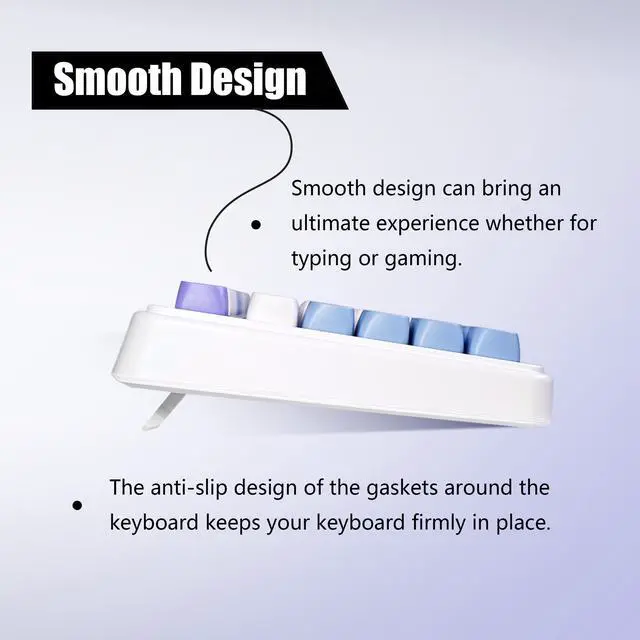 Smooth Design

• Smooth design can bring an ultimate experience whether for typing or gaming.

• The anti-slip design of the gaskets around the keyboard keeps your keyboard firmly in place.